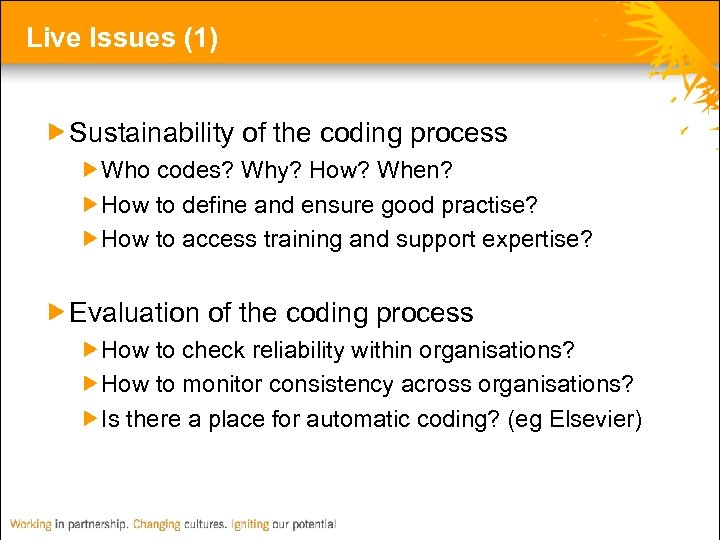 Live Issues (1)

Sustainability of the coding process

Who codes? Why? How? When?

How to define and ensure good practise?

How to access training and support expertise?

Evaluation of the coding process

How to check reliability within organisations?

How to monitor consistency across organisations?

Is there a place for automatic coding? (eg Elsevier)

Working in partnership. Changing cultures. Igniting our potential